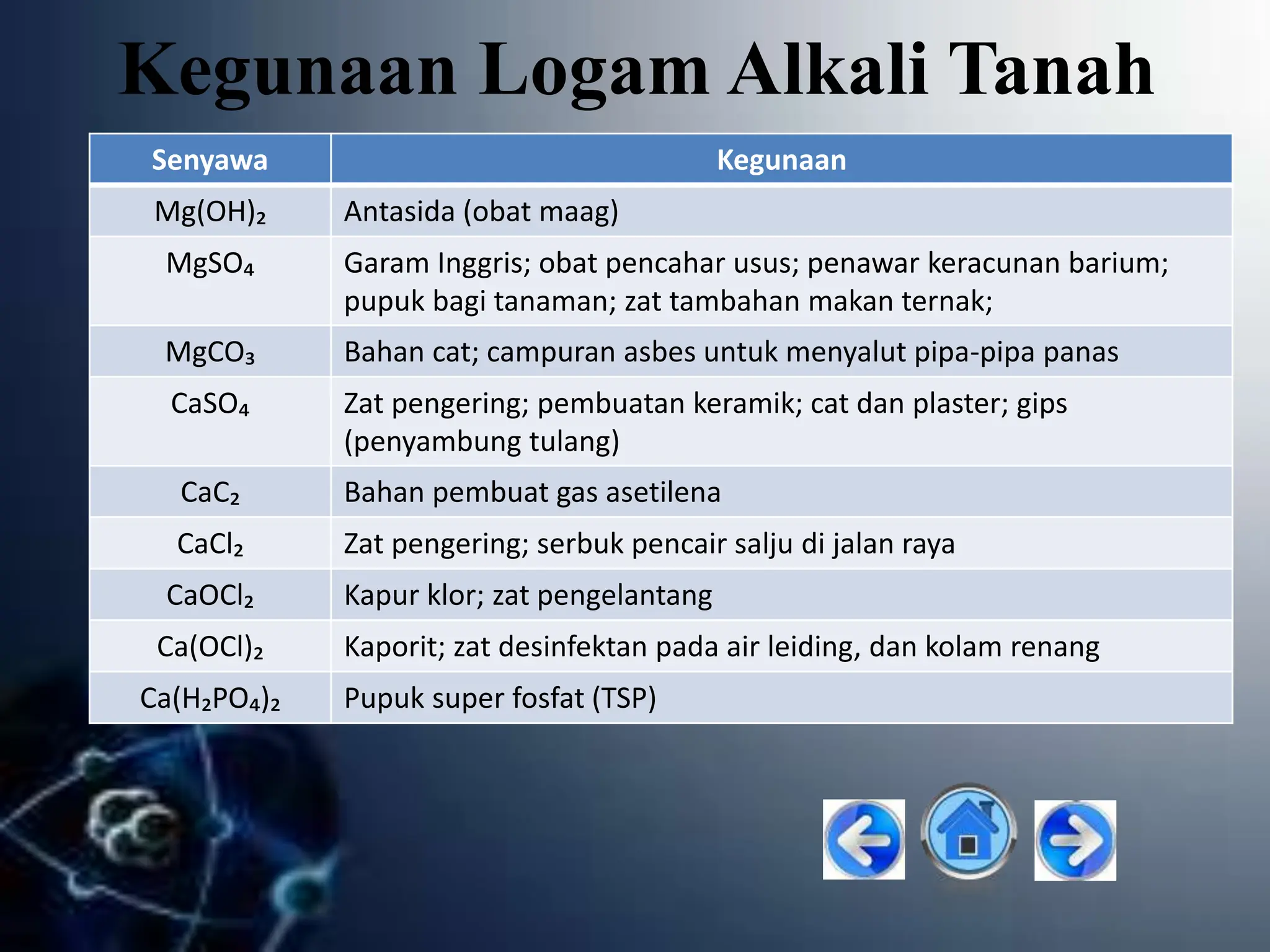 Kegunaan Logam Alkali Tanah

| Senyawa | Kegunaan |
|---|---|
| $Mg(OH)_2$ | Antasida (obat maag) |
| $MgSO_4$ | Garam Inggris; obat pencahar usus; penawar keracunan barium; pupuk bagi tanaman; zat tambahan makan ternak; |
| $MgCO_3$ | Bahan cat; campuran asbes untuk menyalut pipa-pipa panas |
| $CaSO_4$ | Zat pengering; pembuatan keramik; cat dan plaster; gips (penyambung tulang) |
| $CaC_2$ | Bahan pembuat gas asetilena |
| $CaCl_2$ | Zat pengering; serbuk pencair salju di jalan raya |
| $CaOCl_2$ | Kapur klor; zat pengelantang |
| $Ca(OCl)_2$ | Kaporit; zat desinfektan pada air leiding, dan kolam renang |
| $Ca(H_2PO_4)_2$ | Pupuk super fosfat (TSP) |